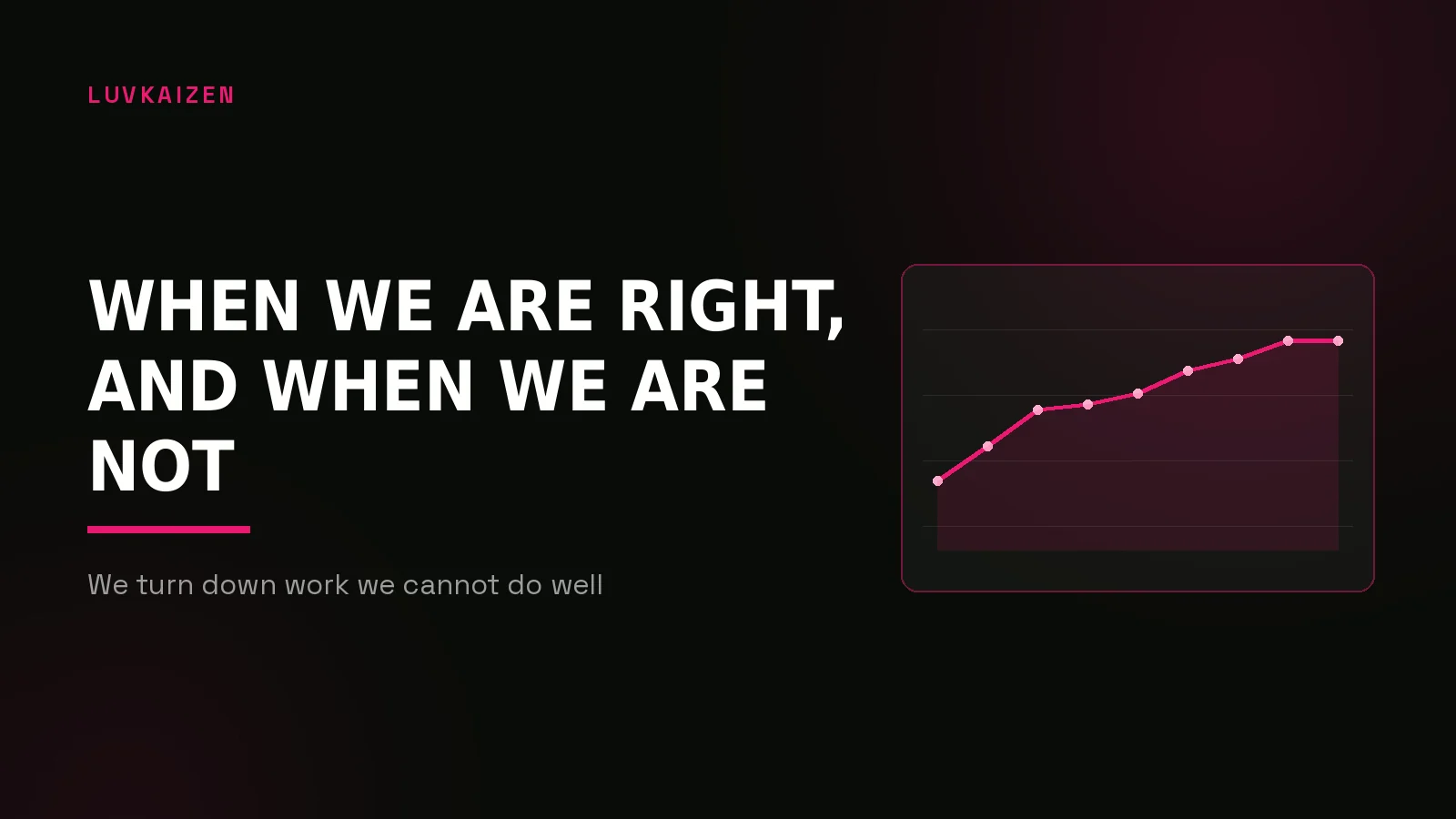 LUVKAIZEN

WHEN WE ARE RIGHT, AND WHEN WE ARE NOT

We turn down work we cannot do well